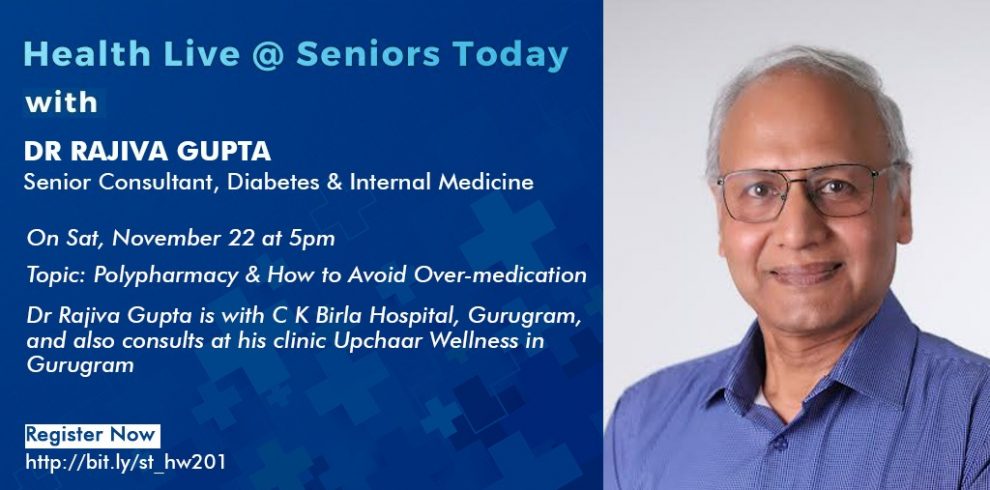 Health Live @ Seniors Today
with

DR RAJIVA GUPTA
Senior Consultant, Diabetes & Internal Medicine

On Sat, November 22 at 5pm

Topic: Polypharmacy & How to Avoid Over-medication

Dr Rajiva Gupta is with C K Birla Hospital, Gurugram, and also consults at his clinic Upchaar Wellness in Gurugram

Register Now
http://bit.ly/st_hw201